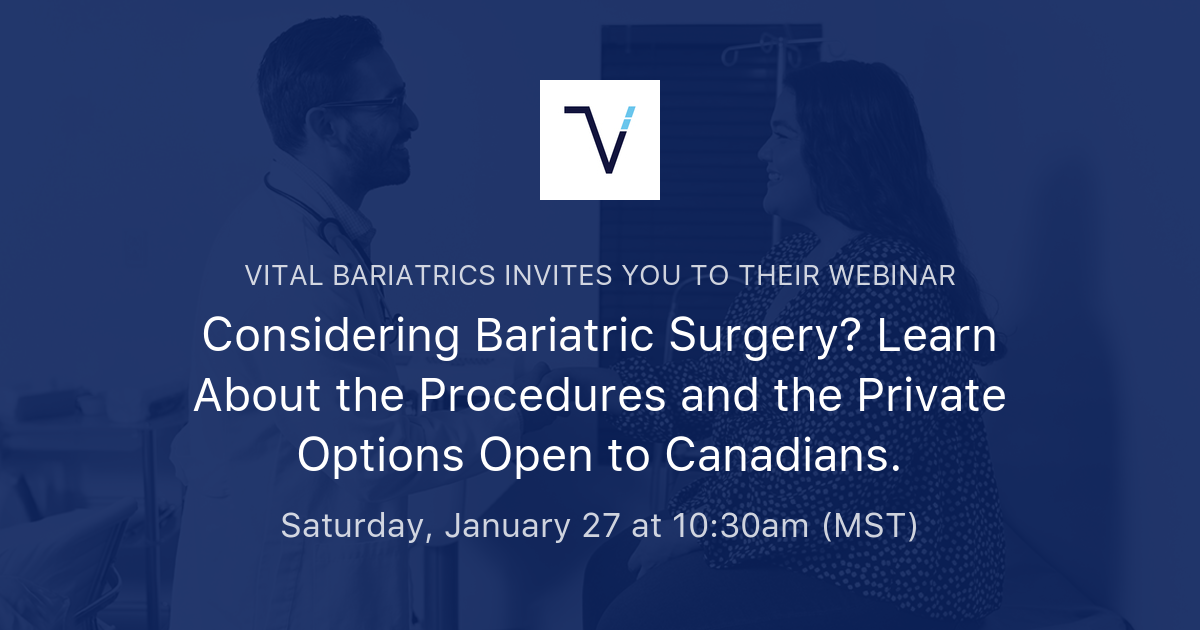 VITAL BARIATRICS INVITES YOU TO THEIR WEBINAR

Considering Bariatric Surgery? Learn About the Procedures and the Private Options Open to Canadians.

Saturday, January 27 at 10:30am (MST)